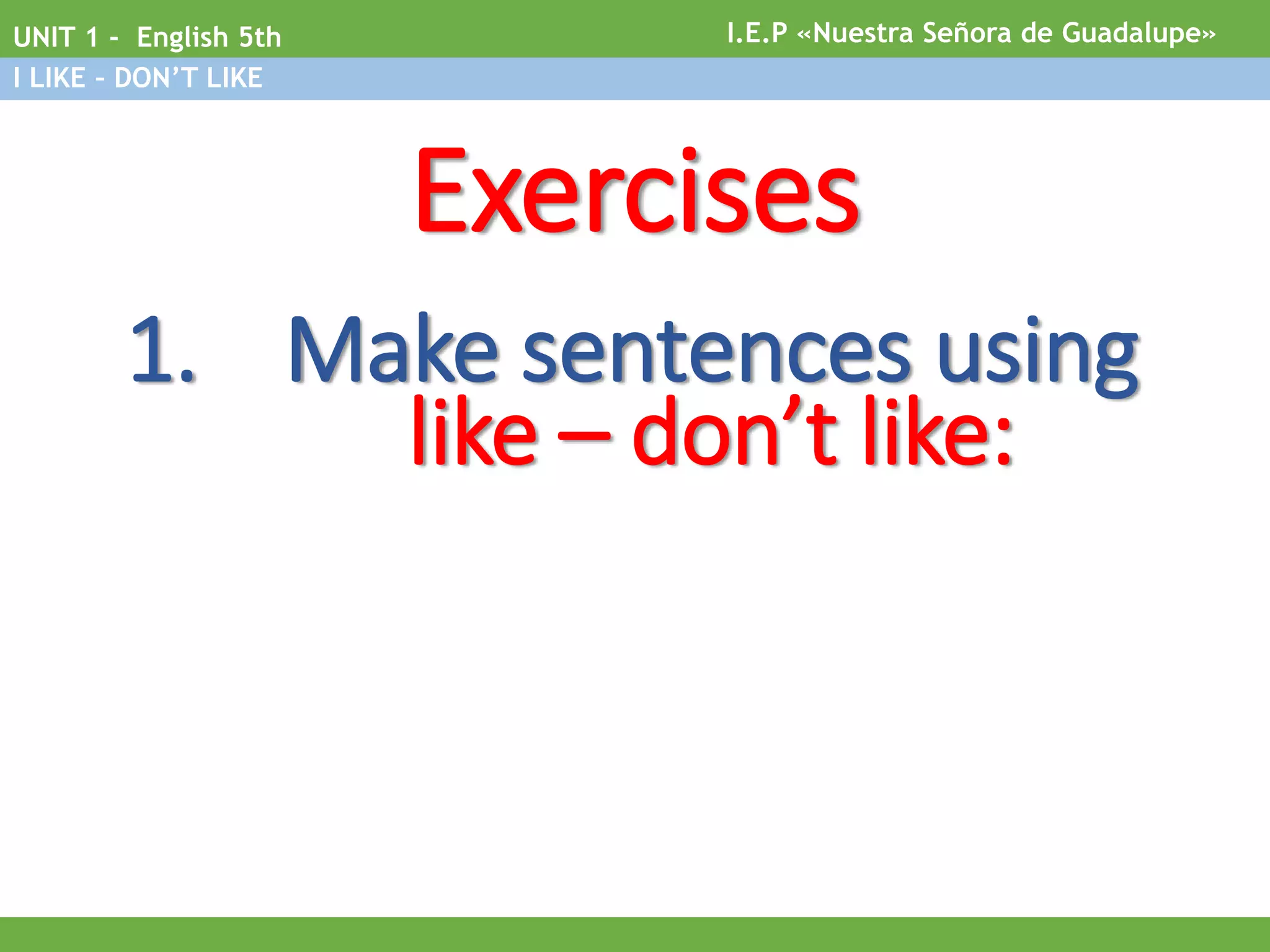 UNIT 1 - English 5th

I.E.P «Nuestra Señora de Guadalupe»

I LIKE – DON'T LIKE

Exercises

1. Make sentences using like – don't like: